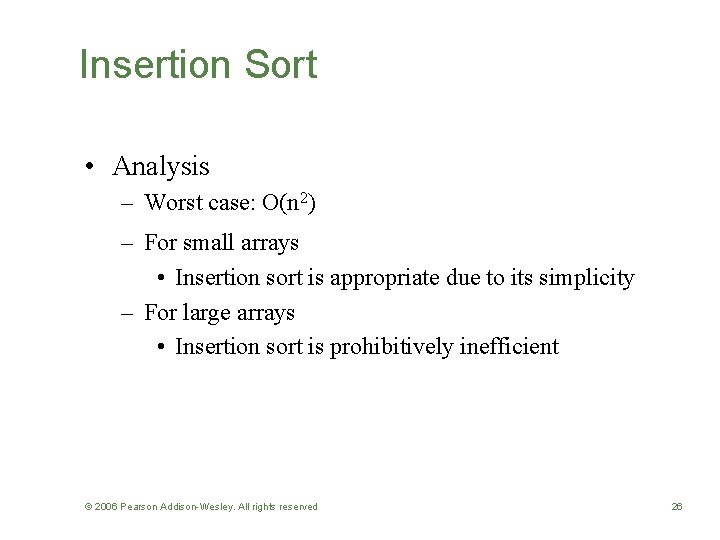 Insertion Sort

• Analysis
– Worst case: $O(n^2)$
– For small arrays
• Insertion sort is appropriate due to its simplicity
– For large arrays
• Insertion sort is prohibitively inefficient

© 2006 Pearson Addison-Wesley. All rights reserved

26